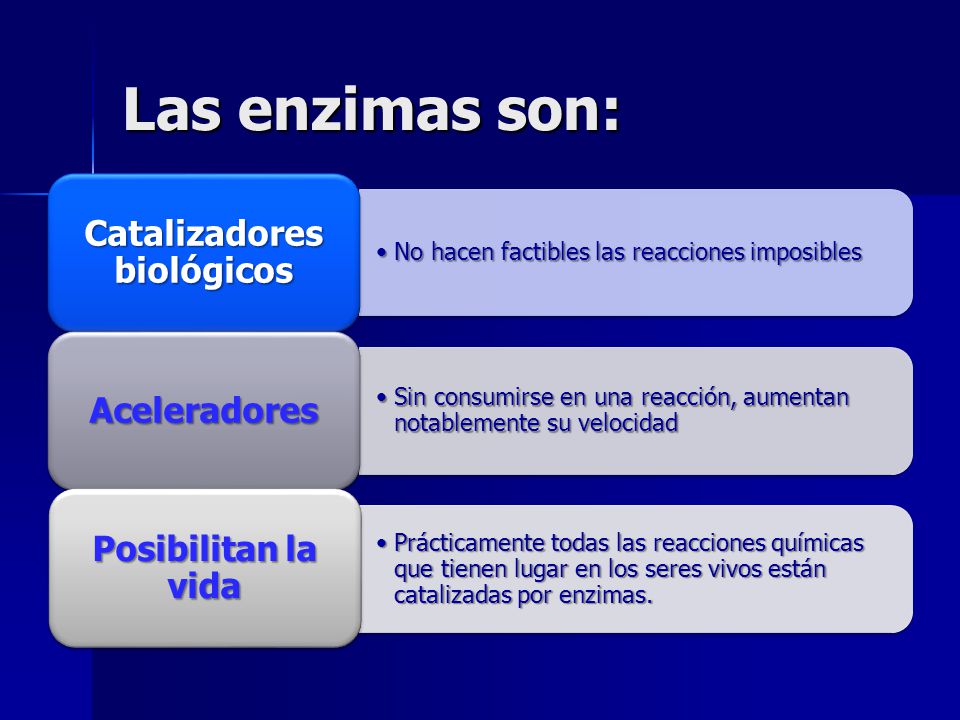 Las enzimas son:

Catalizadores biológicos

• No hacen factibles las reacciones imposibles

Aceleradores

• Sin consumirse en una reacción, aumentan notablemente su velocidad

Posibilitan la vida

• Prácticamente todas las reacciones químicas que tienen lugar en los seres vivos están catalizadas por enzimas.